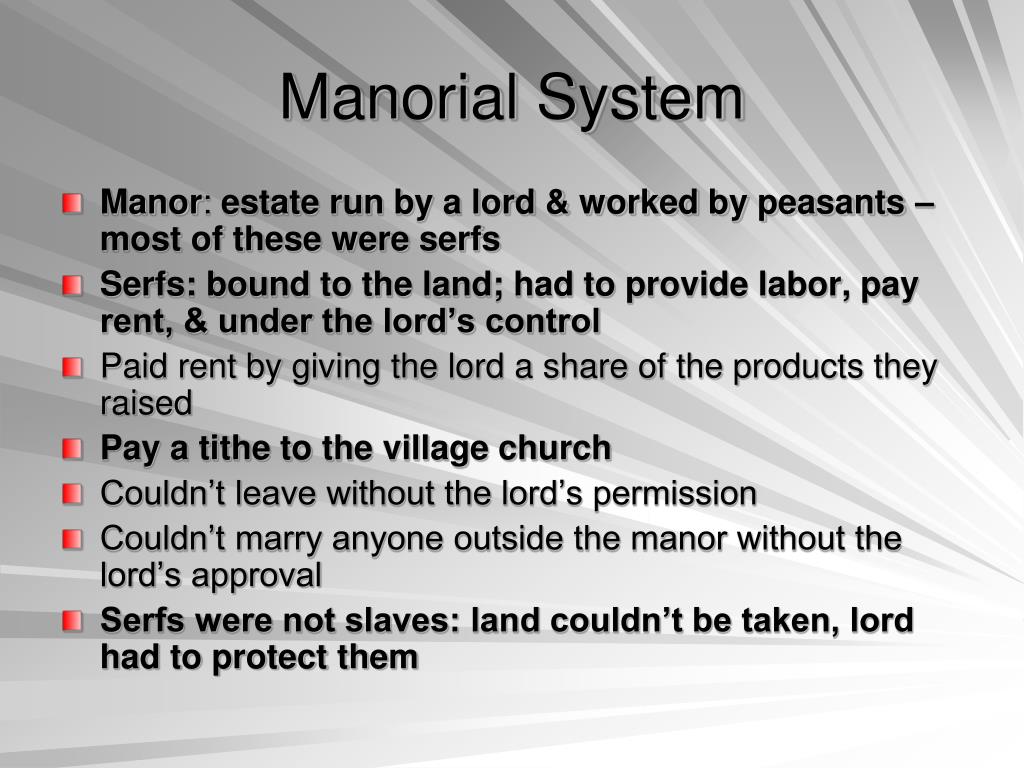 Manorial System

Manor: estate run by a lord & worked by peasants – most of these were serfs

Serfs: bound to the land; had to provide labor, pay rent, & under the lord’s control

Paid rent by giving the lord a share of the products they raised

Pay a tithe to the village church

Couldn’t leave without the lord’s permission

Couldn’t marry anyone outside the manor without the lord’s approval

Serfs were not slaves: land couldn’t be taken, lord had to protect them